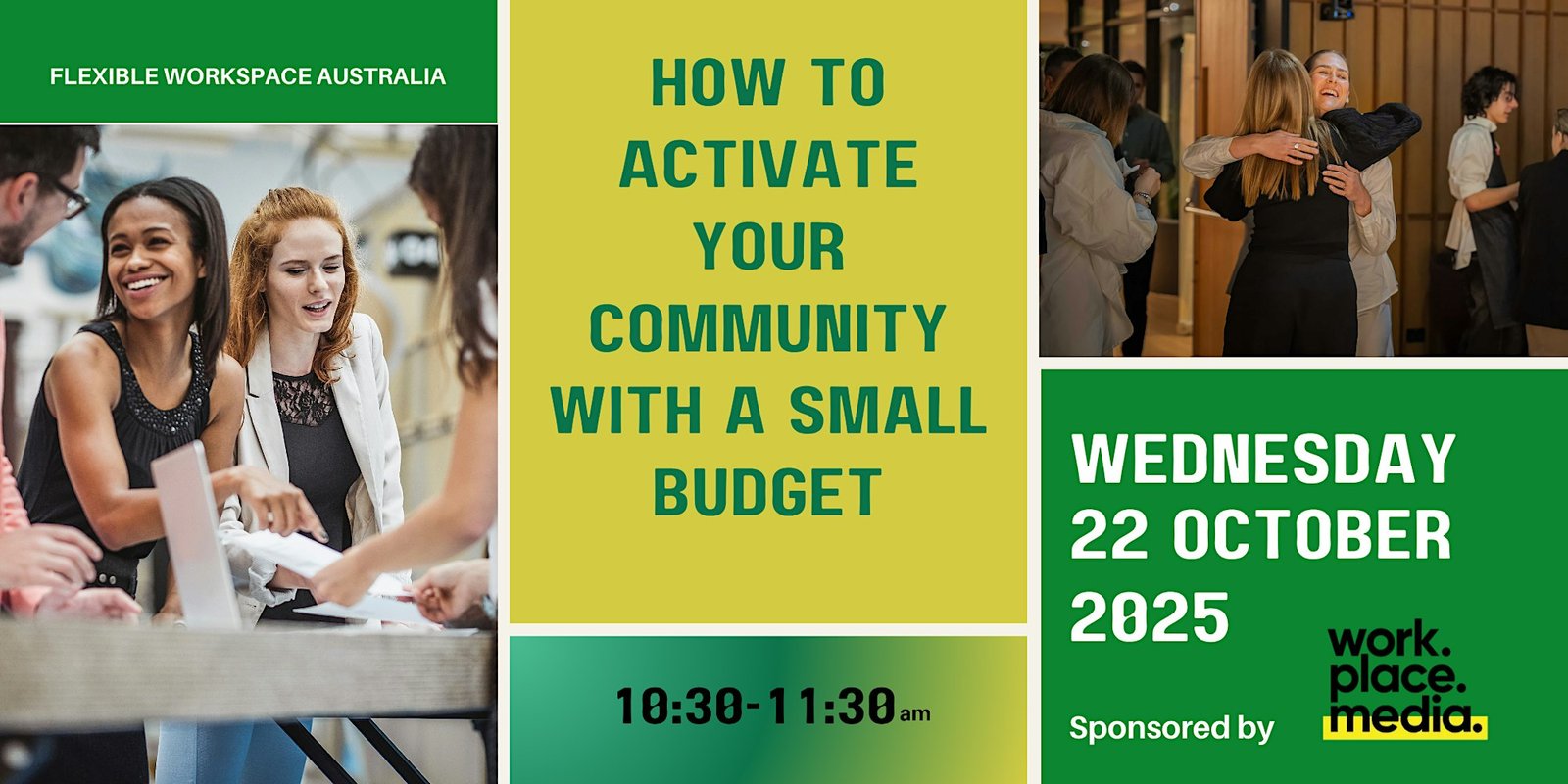 FLEXIBLE WORKSPACE AUSTRALIA

HOW TO ACTIVATE YOUR COMMUNITY WITH A SMALL BUDGET

10:30-11:30am

WEDNESDAY 22 OCTOBER 2025

Sponsored by

work. place. media.